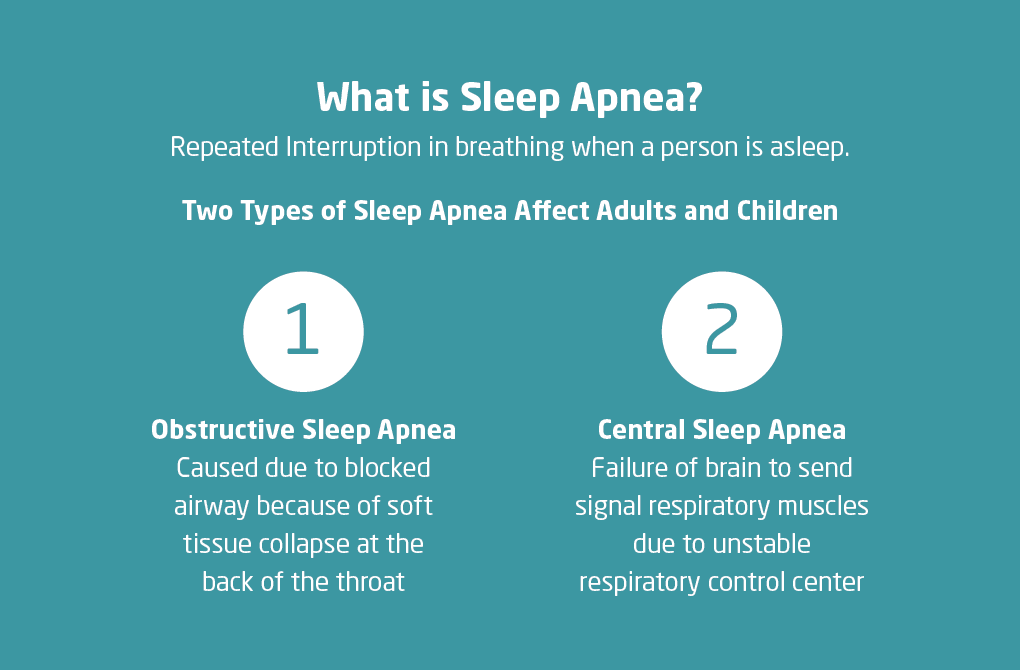 What is Sleep Apnea?
Repeated Interruption in breathing when a person is asleep.

Two Types of Sleep Apnea Affect Adults and Children

1

Obstructive Sleep Apnea
Caused due to blocked airway because of soft tissue collapse at the back of the throat

2

Central Sleep Apnea
Failure of brain to send signal respiratory muscles due to unstable respiratory control center